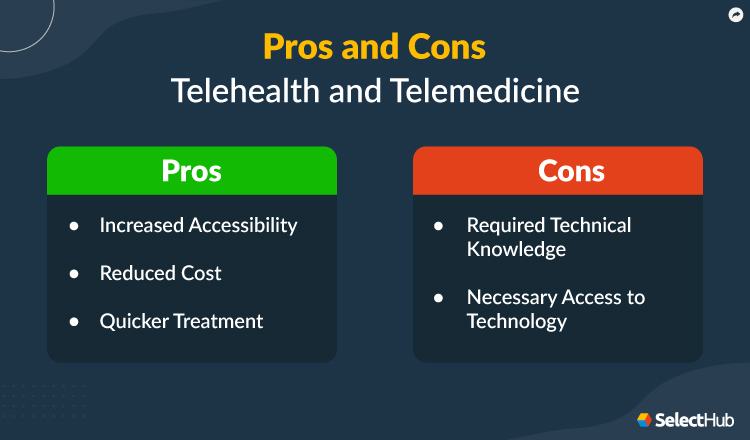 Pros and Cons
Telehealth and Telemedicine

Pros

- Increased Accessibility
- Reduced Cost
- Quicker Treatment

Cons

- Required Technical Knowledge
- Necessary Access to Technology

SelectHub